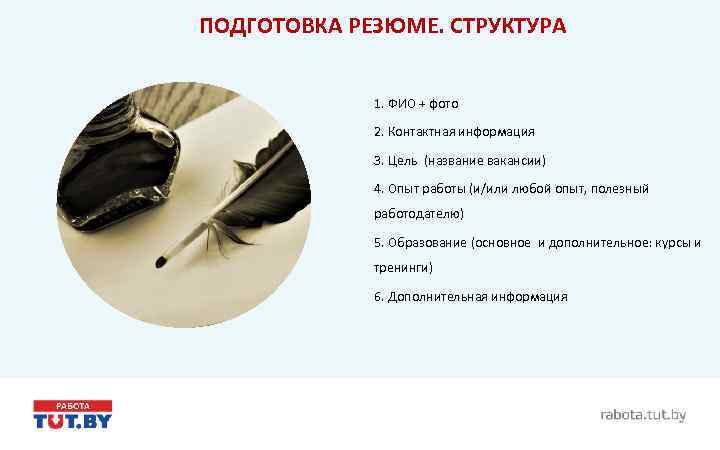 ПОДГОТОВКА РЕЗЮМЕ. СТРУКТУРА

1. ФИО + фото

2. Контактная информация

3. Цель (название вакансии)

4. Опыт работы (и/или любой опыт, полезный работодателю)

5. Образование (основное и дополнительное: курсы и тренинги)

6. Дополнительная информация

РАБОТА
TUT.BY

rabota.tut.by